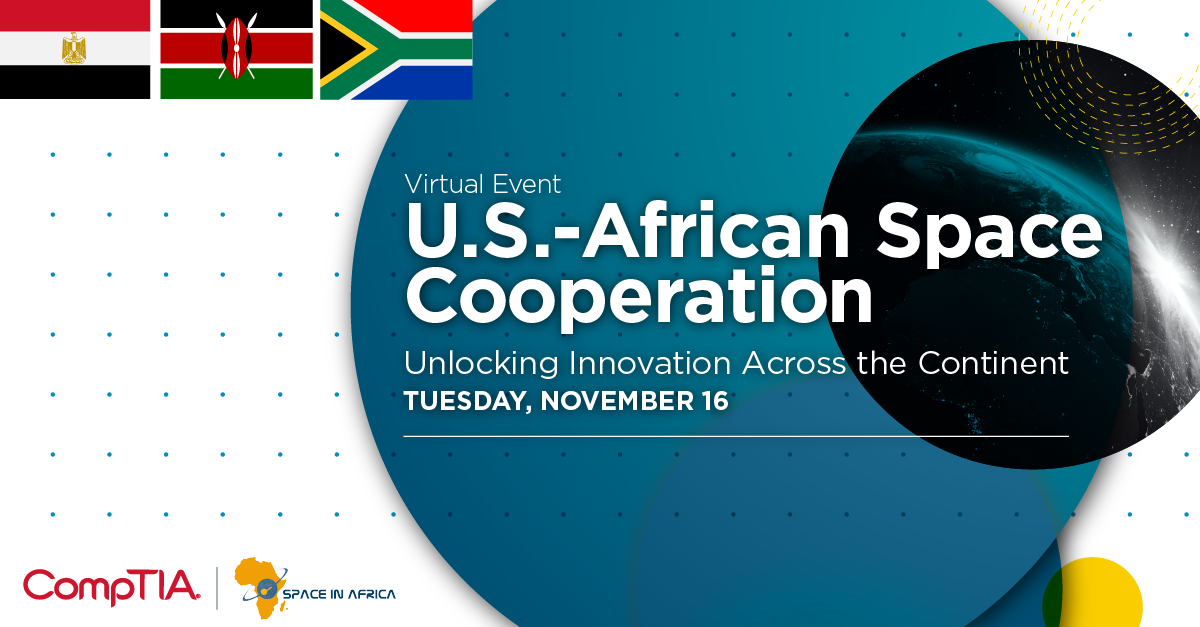 Virtual Event
U.S.-African Space Cooperation
Unlocking Innovation Across the Continent
TUESDAY, NOVEMBER 16

CompTIA.

SPACE IN AFRICA